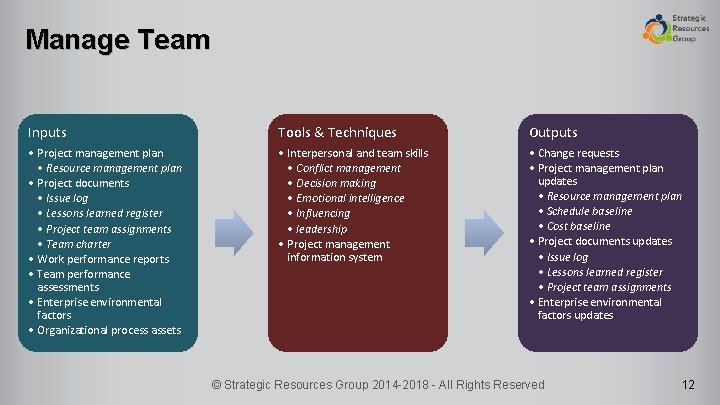 Manage Team

Strategic Resources Group

Inputs

• Project management plan
  • Resource management plan
• Project documents
  • Issue log
  • Lessons learned register
  • Project team assignments
  • Team charter
• Work performance reports
• Team performance assessments
• Enterprise environmental factors
• Organizational process assets

Tools & Techniques

• Interpersonal and team skills
  • Conflict management
  • Decision making
  • Emotional intelligence
  • Influencing
  • leadership
• Project management information system

Outputs

• Change requests
• Project management plan updates
  • Resource management plan
  • Schedule baseline
  • Cost baseline
• Project documents updates
  • Issue log
  • Lessons learned register
  • Project team assignments
• Enterprise environmental factors updates

© Strategic Resources Group 2014-2018 - All Rights Reserved

12